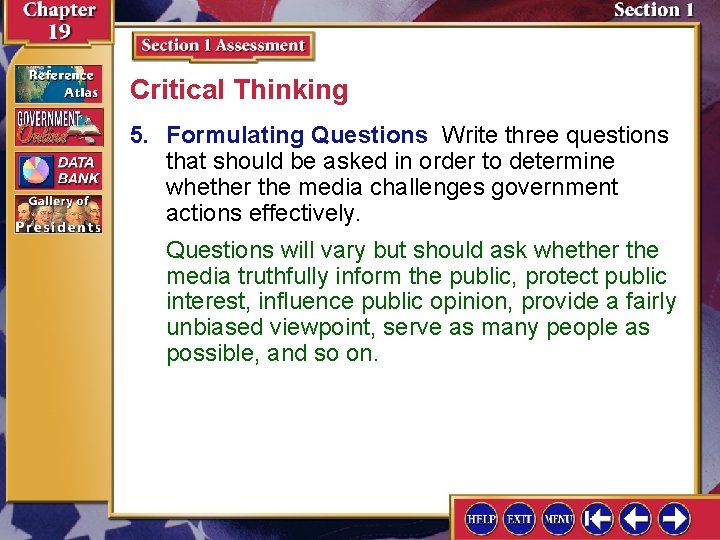 Chapter 19

Section 1

Reference Atlas

GOVERNMENT Online

DATA BANK

Gallery of Presidents

Section 1 Assessment

Critical Thinking

5. Formulating Questions Write three questions that should be asked in order to determine whether the media challenges government actions effectively.

Questions will vary but should ask whether the media truthfully inform the public, protect public interest, influence public opinion, provide a fairly unbiased viewpoint, serve as many people as possible, and so on.

HELP EXIT MENU